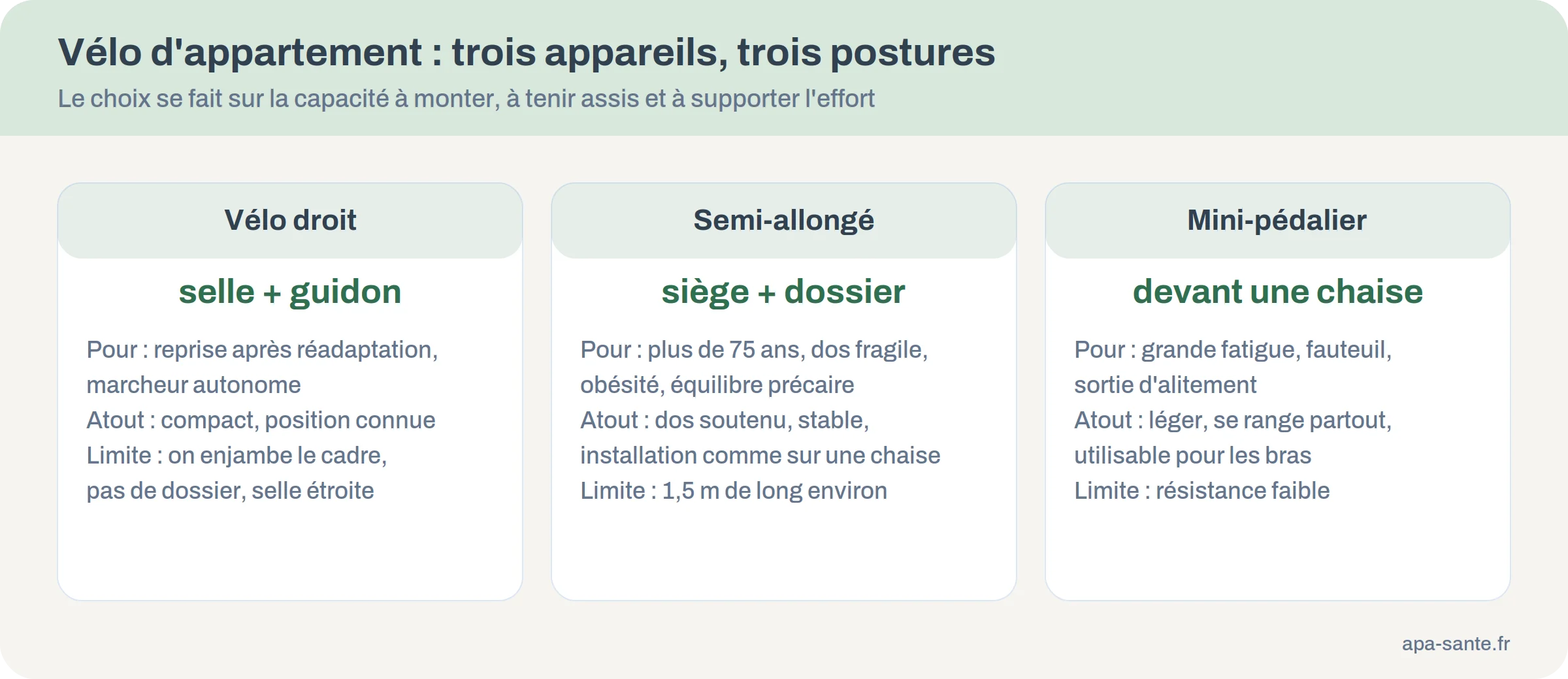 Vélo d'appartement : trois appareils, trois postures

Le choix se fait sur la capacité à monter, à tenir assis et à supporter l'effort

Vélo droit

selle + guidon

Pour : reprise après réadaptation, marcheur autonome
Atout : compact, position connue
Limite : on enjambe le cadre, pas de dossier, selle étroite

Semi-allongé

siège + dossier

Pour : plus de 75 ans, dos fragile, obésité, équilibre précaire
Atout : dos soutenu, stable, installation comme sur une chaise
Limite : 1,5 m de long environ

Mini-pédalier

devant une chaise

Pour : grande fatigue, fauteuil, sortie d'alitement
Atout : léger, se range partout, utilisable pour les bras
Limite : résistance faible

apa-sante.fr